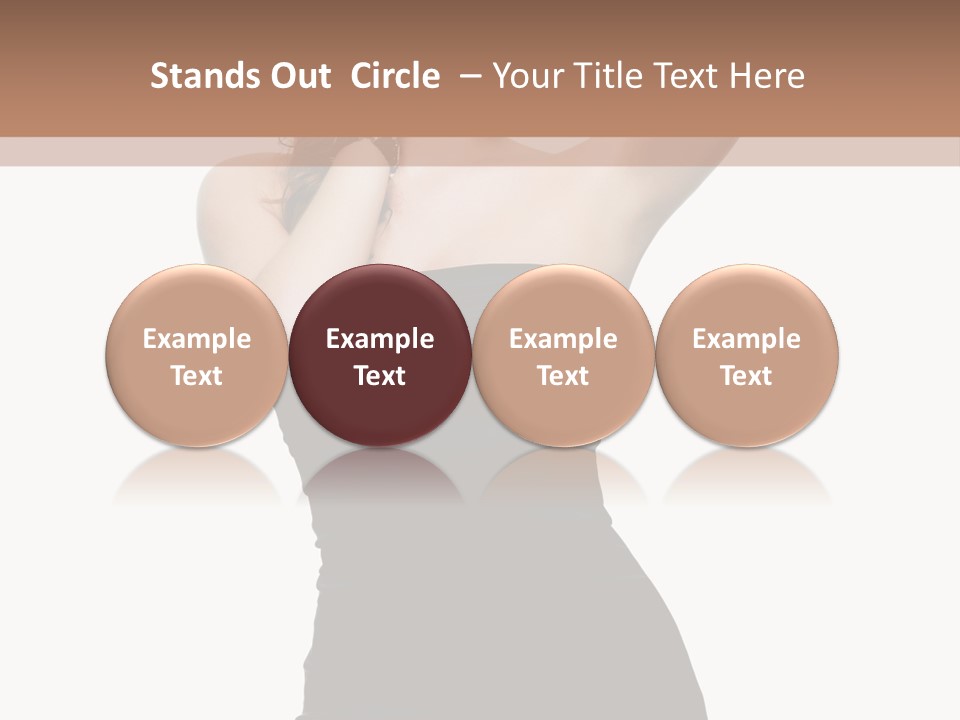 Stands Out Circle – Your Title Text Here

Example Text

Example Text

Example Text

Example Text